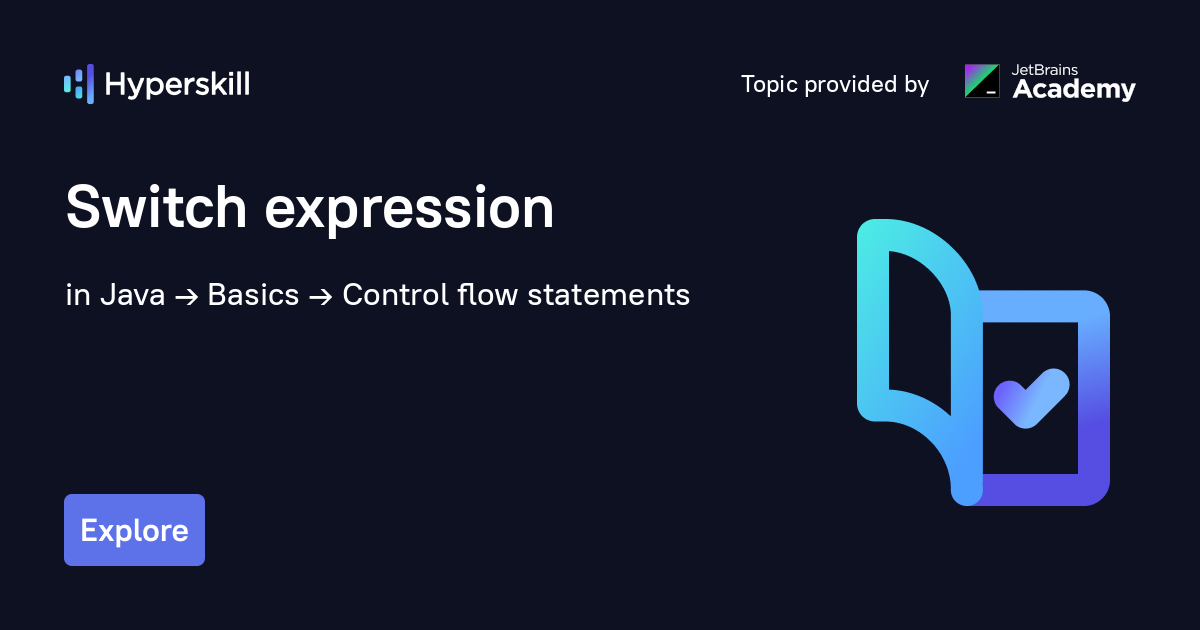 Hyperskill

Topic provided by JetBrains Academy

Switch expression

in Java → Basics → Control flow statements

Explore